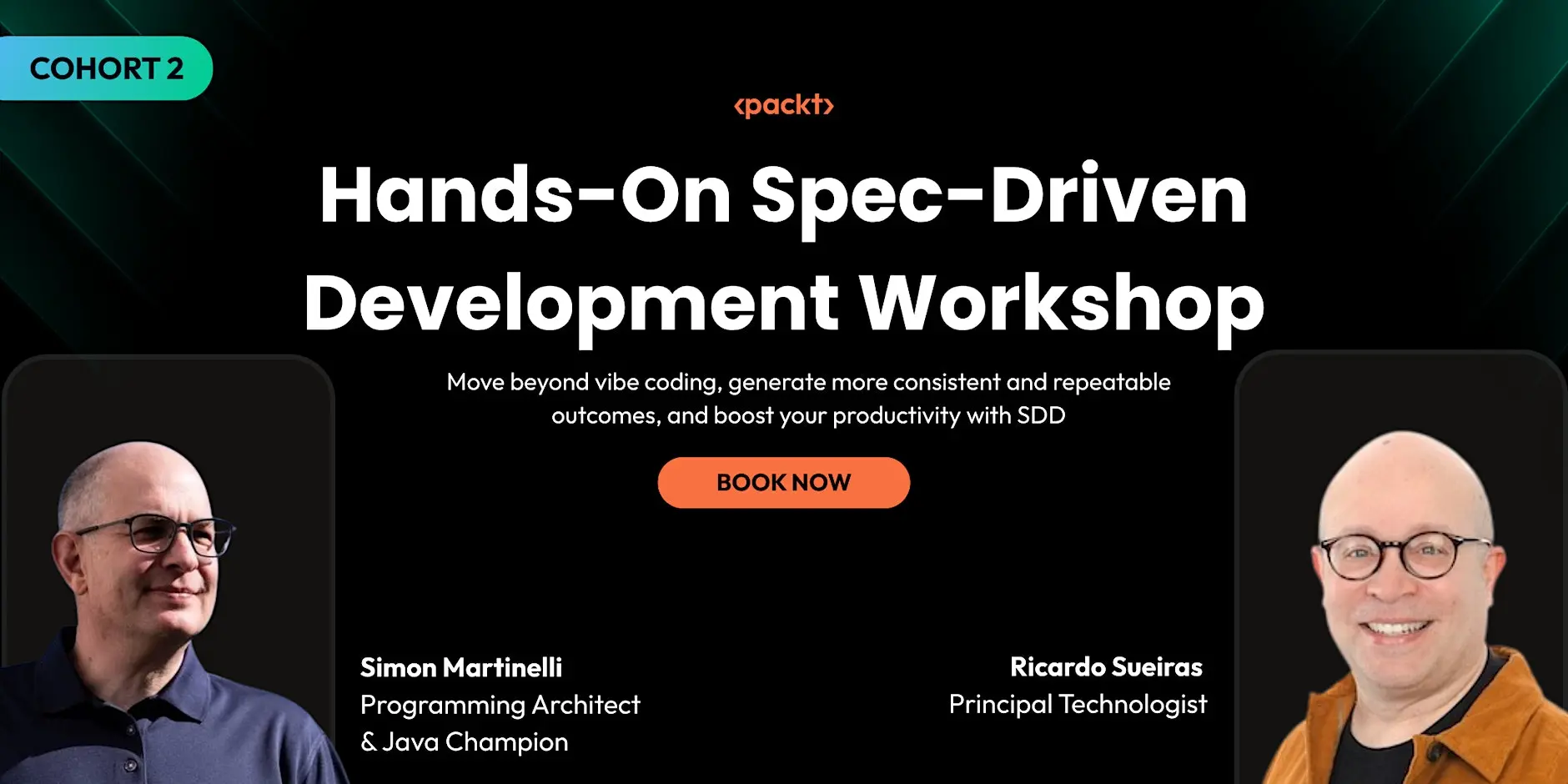 COHORT 2

‹packt›

Hands-On Spec-Driven Development Workshop

Move beyond vibe coding, generate more consistent and repeatable outcomes, and boost your productivity with SDD

BOOK NOW

Simon Martinelli
Programming Architect
& Java Champion

Ricardo Sueiras
Principal Technologist